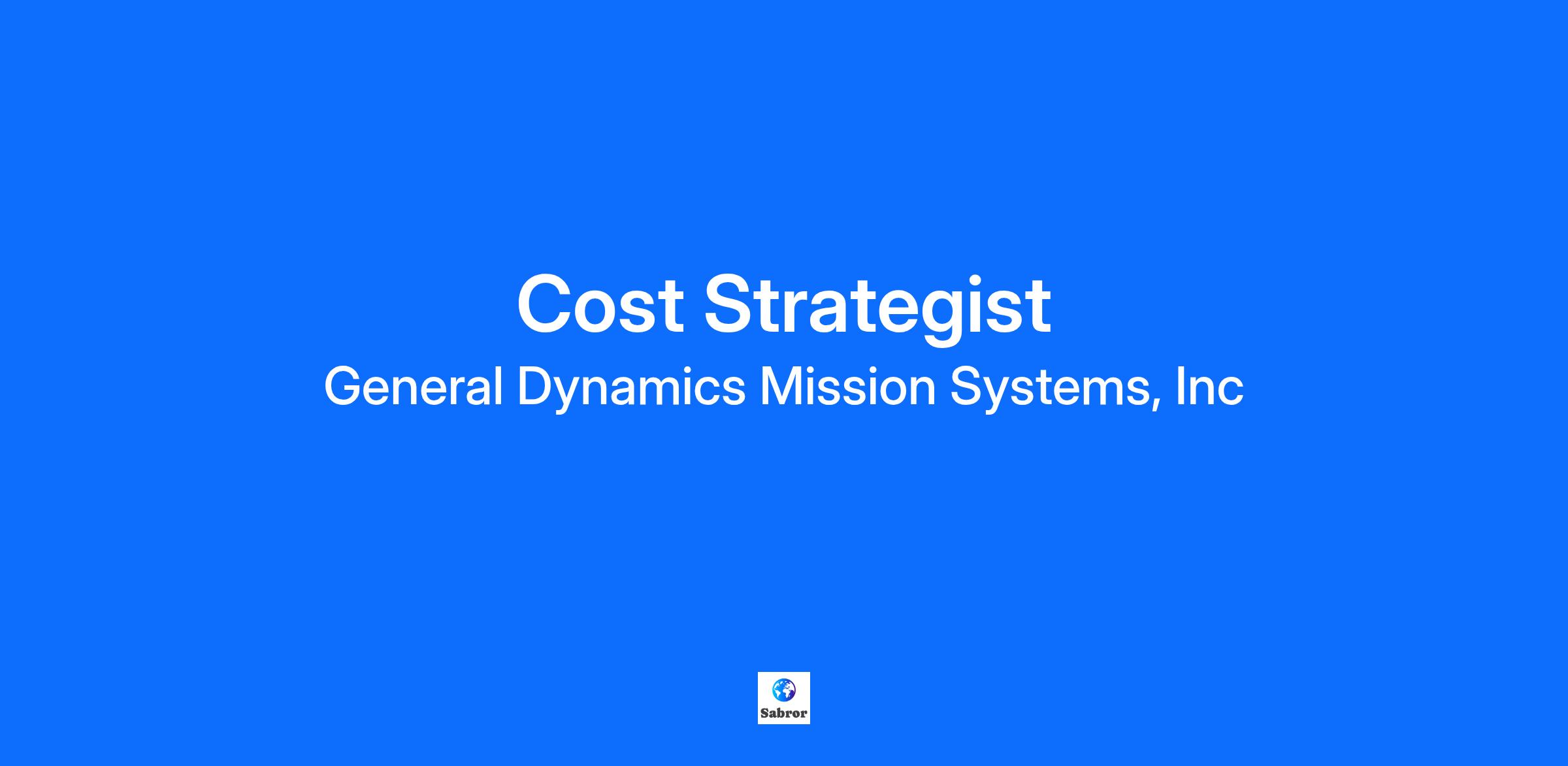 Cost Strategist
General Dynamics Mission Systems, Inc

Sabror